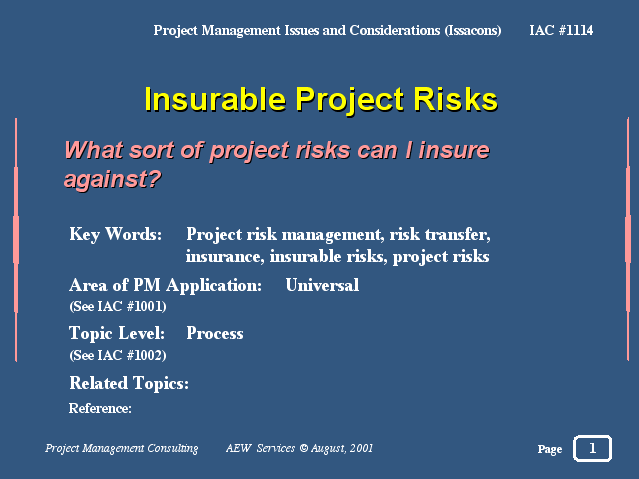 Project Management Issues and Considerations (Issacons) IAC #1114

Insurable Project Risks

What sort of project risks can I insure against?

Key Words: Project risk management, risk transfer, insurance, insurable risks, project risks

Area of PM Application: Universal
(See IAC #1001)

Topic Level: Process
(See IAC #1002)

Related Topics:

Reference:

Project Management Consulting AEW Services © August, 2001

Page 1